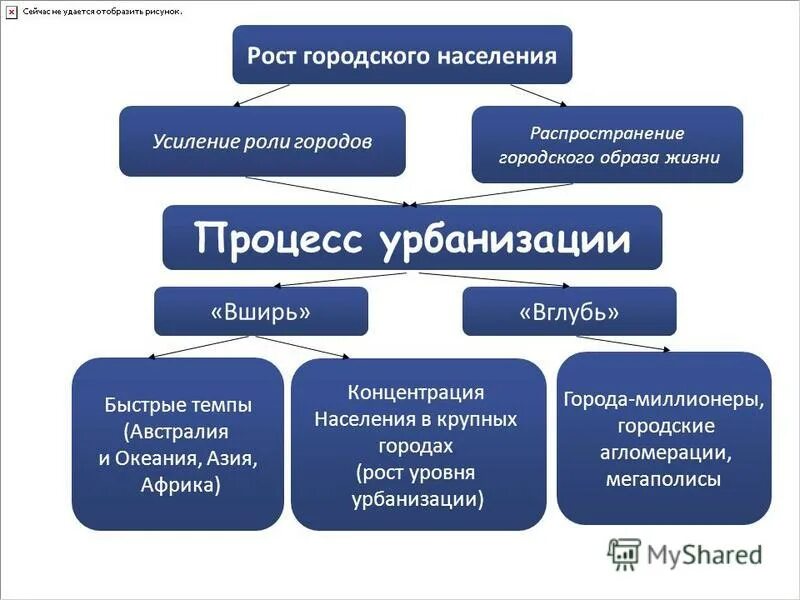 Сейчас не удается отобразить рисунок.

Рост городского населения

Усиление роли городов

Распространение городского образа жизни

Процесс урбанизации

«Вширь»

«Вглубь»

Быстрые темпы (Австралия и Океания, Азия, Африка)

Концентрация Населения в крупных городах (рост уровня урбанизации)

Города-миллионеры, городские агломерации, мегаполисы

MyShared